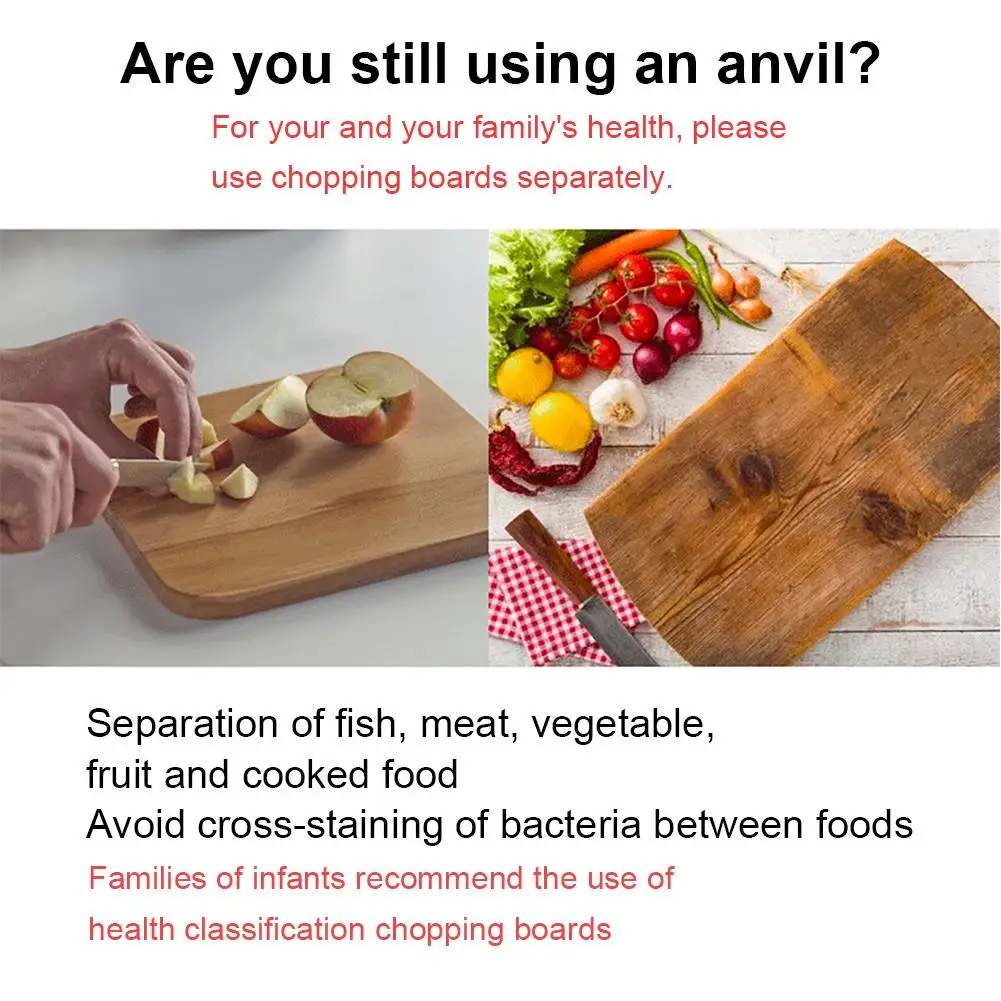 Are you still using an anvil?

For your and your family's health, please use chopping boards separately.

Separation of fish, meat, vegetable, fruit and cooked food
Avoid cross-staining of bacteria between foods

Families of infants recommend the use of health classification chopping boards